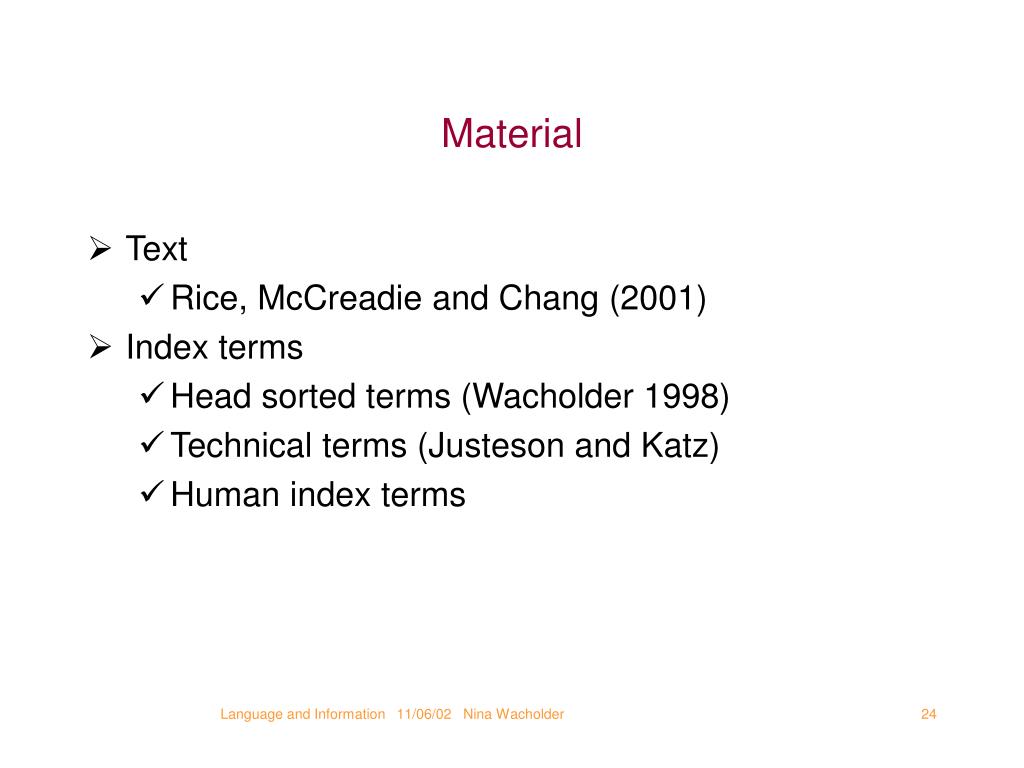 Material

➢ Text
✓ Rice, McCreadie and Chang (2001)
➢ Index terms
✓ Head sorted terms (Wacholder 1998)
✓ Technical terms (Justeson and Katz)
✓ Human index terms

Language and Information 11/06/02 Nina Wacholder

24